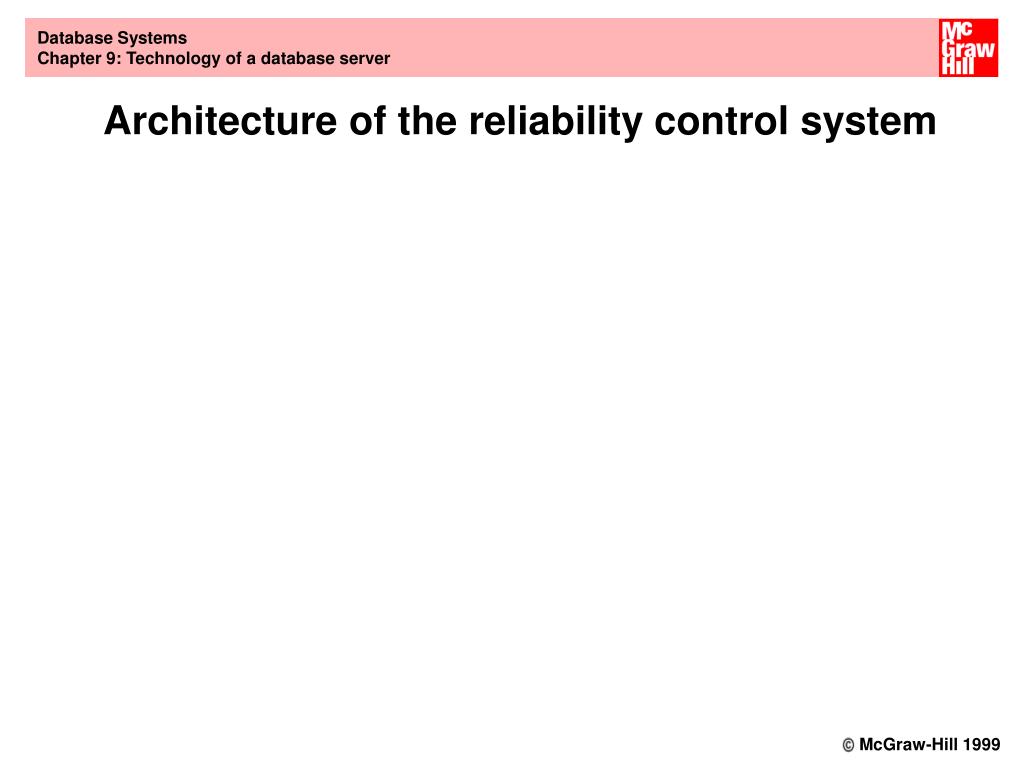 Database Systems
Chapter 9: Technology of a database server

Mc Graw Hill

Architecture of the reliability control system

© McGraw-Hill 1999